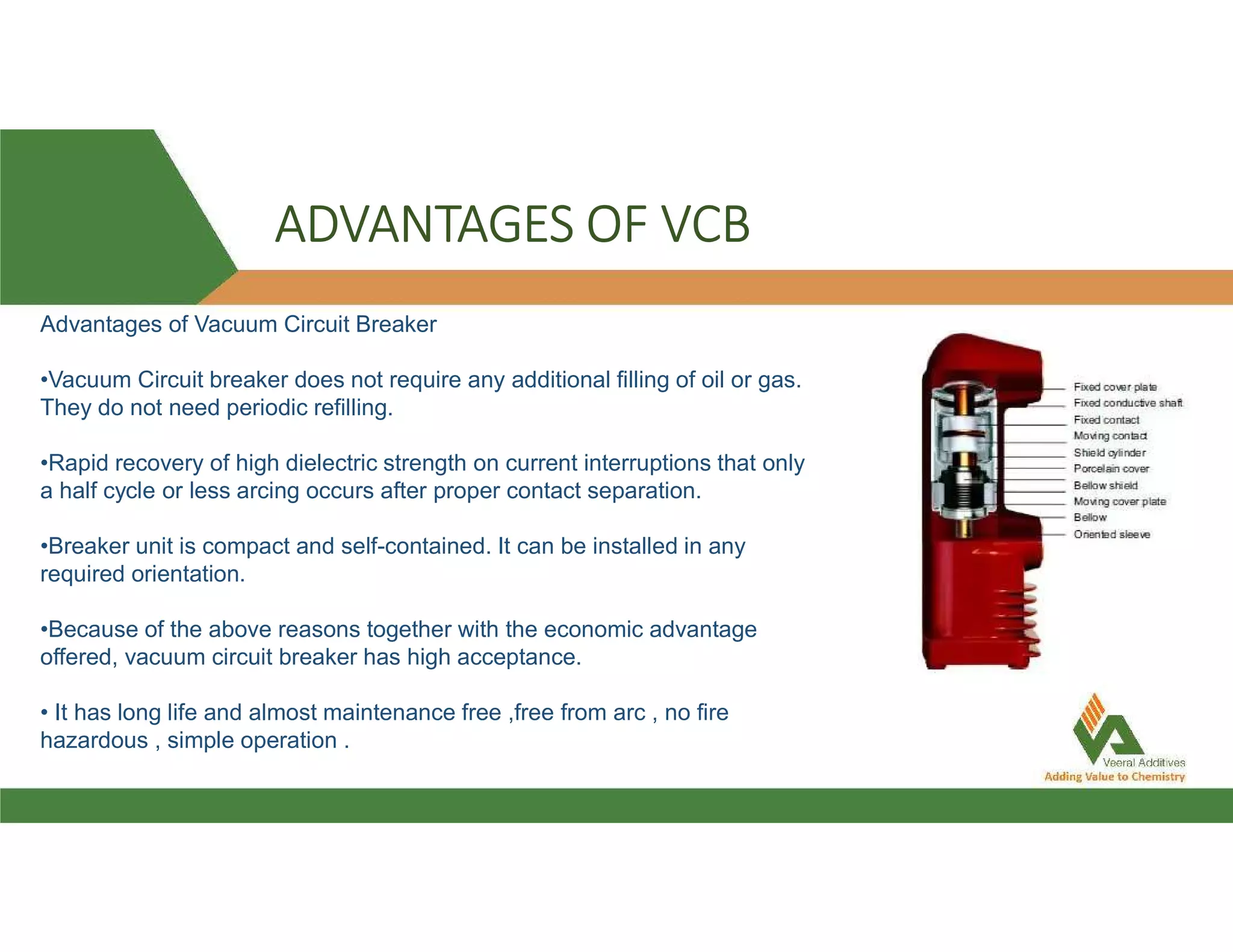 ADVANTAGES OF VCB

Advantages of Vacuum Circuit Breaker

•Vacuum Circuit breaker does not require any additional filling of oil or gas. They do not need periodic refilling.

•Rapid recovery of high dielectric strength on current interruptions that only a half cycle or less arcing occurs after proper contact separation.

•Breaker unit is compact and self-contained. It can be installed in any required orientation.

•Because of the above reasons together with the economic advantage offered, vacuum circuit breaker has high acceptance.

• It has long life and almost maintenance free ,free from arc , no fire hazardous , simple operation .

Fixed cover plate
Fixed conductive shaft
Fixed contact
Moving contact
Shield cylinder
Porcelain cover
Bellow shield
Moving cover plate
Bellow
Oriented sleeve

Veeral Additives
Adding Value to Chemistry